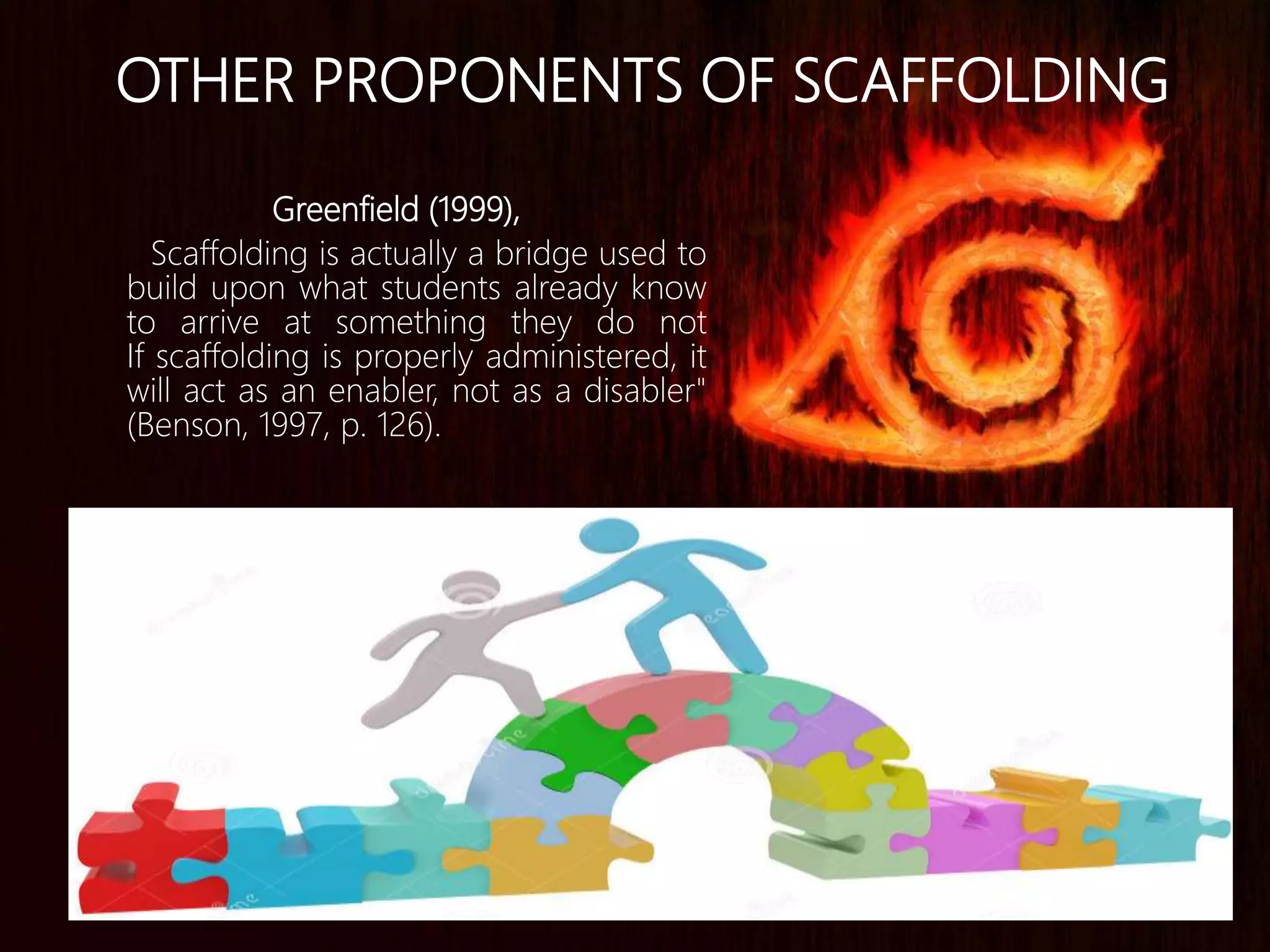 OTHER PROPONENTS OF SCAFFOLDING

Greenfield (1999),

Scaffolding is actually a bridge used to build upon what students already know to arrive at something they do not If scaffolding is properly administered, it will act as an enabler, not as a disabler" (Benson, 1997, p. 126).